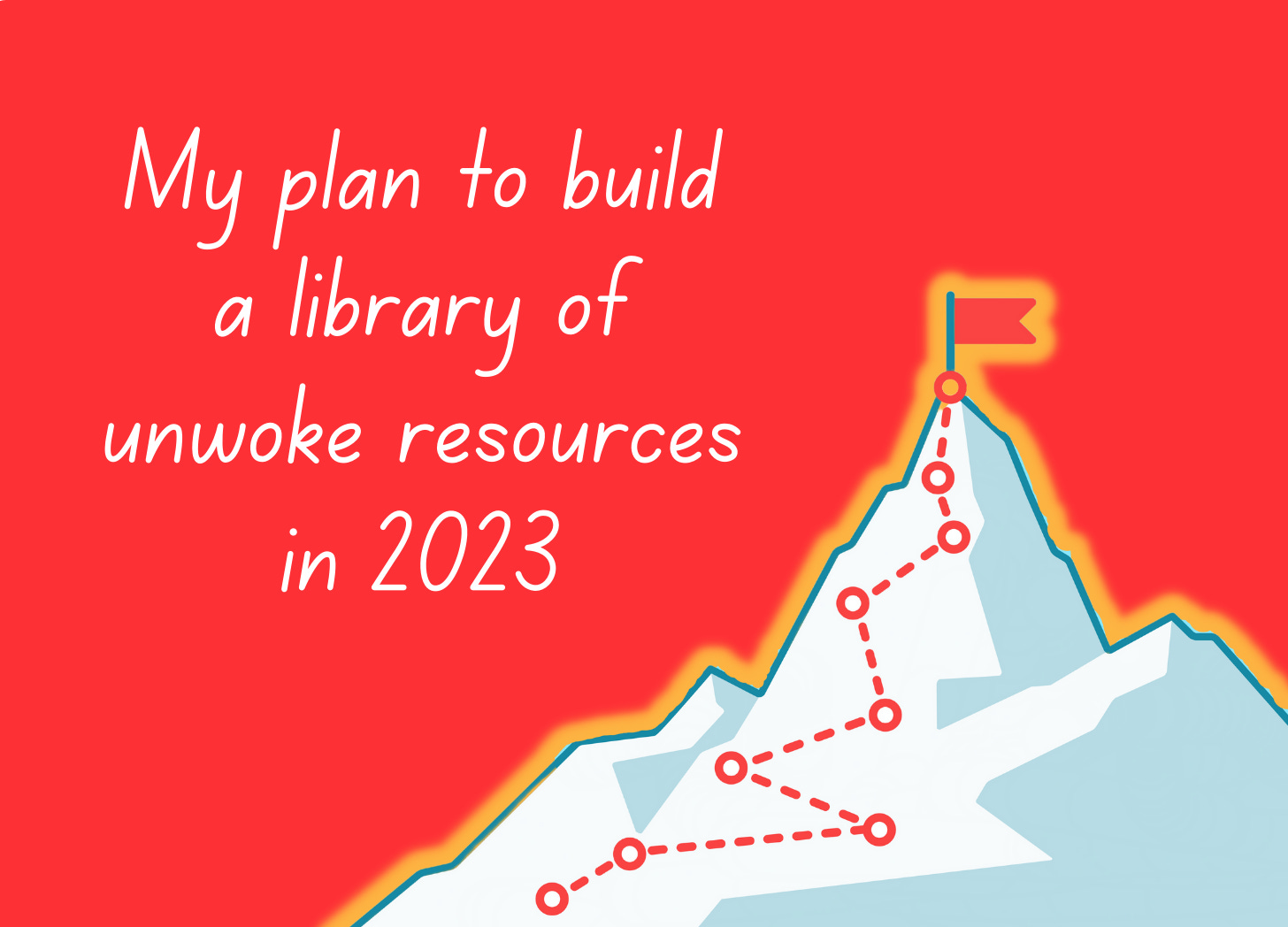 My plan to build a library of unwoke resources in 2023